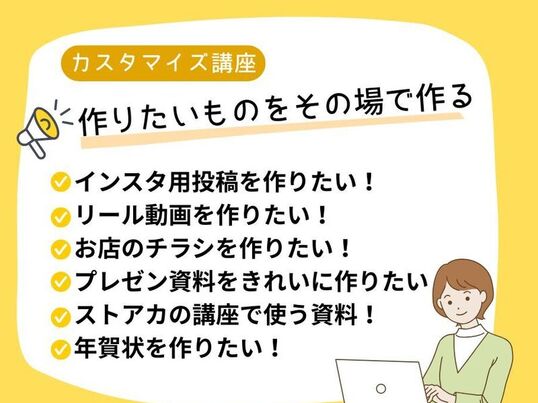 カスタマイズ講座

作りたいものをその場で作る

インスタ用投稿を作りたい！
リール動画を作りたい！
お店のチラシを作りたい！
プレゼン資料をきれいに作りたい
ストアカの講座で使う資料！
年賀状を作りたい！